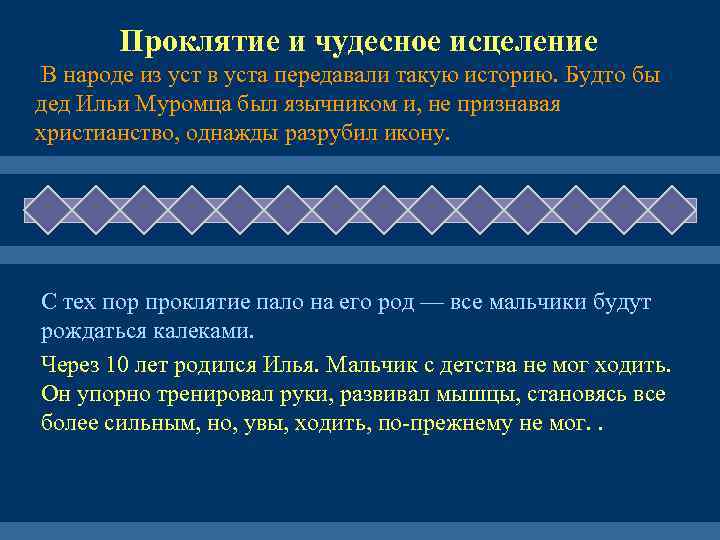 Проклятие и чудесное исцеление

В народе из уст в уста передавали такую историю. Будто бы дед Ильи Муромца был язычником и, не признавая христианство, однажды разрубил икону.

С тех пор проклятие пало на его род — все мальчики будут рождаться калеками.

Через 10 лет родился Илья. Мальчик с детства не мог ходить. Он упорно тренировал руки, развивал мышцы, становясь все более сильным, но, увы, ходить, по-прежнему не мог. .